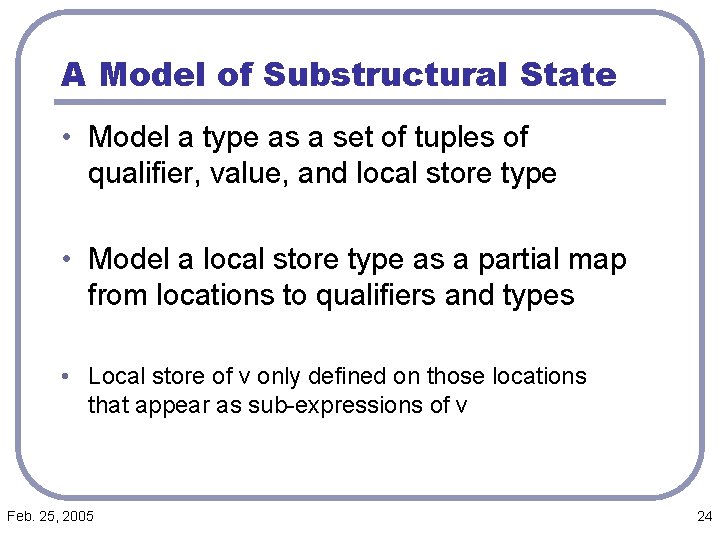 A Model of Substructural State

• Model a type as a set of tuples of qualifier, value, and local store type

• Model a local store type as a partial map from locations to qualifiers and types

• Local store of v only defined on those locations that appear as sub-expressions of v

Feb. 25, 2005

24